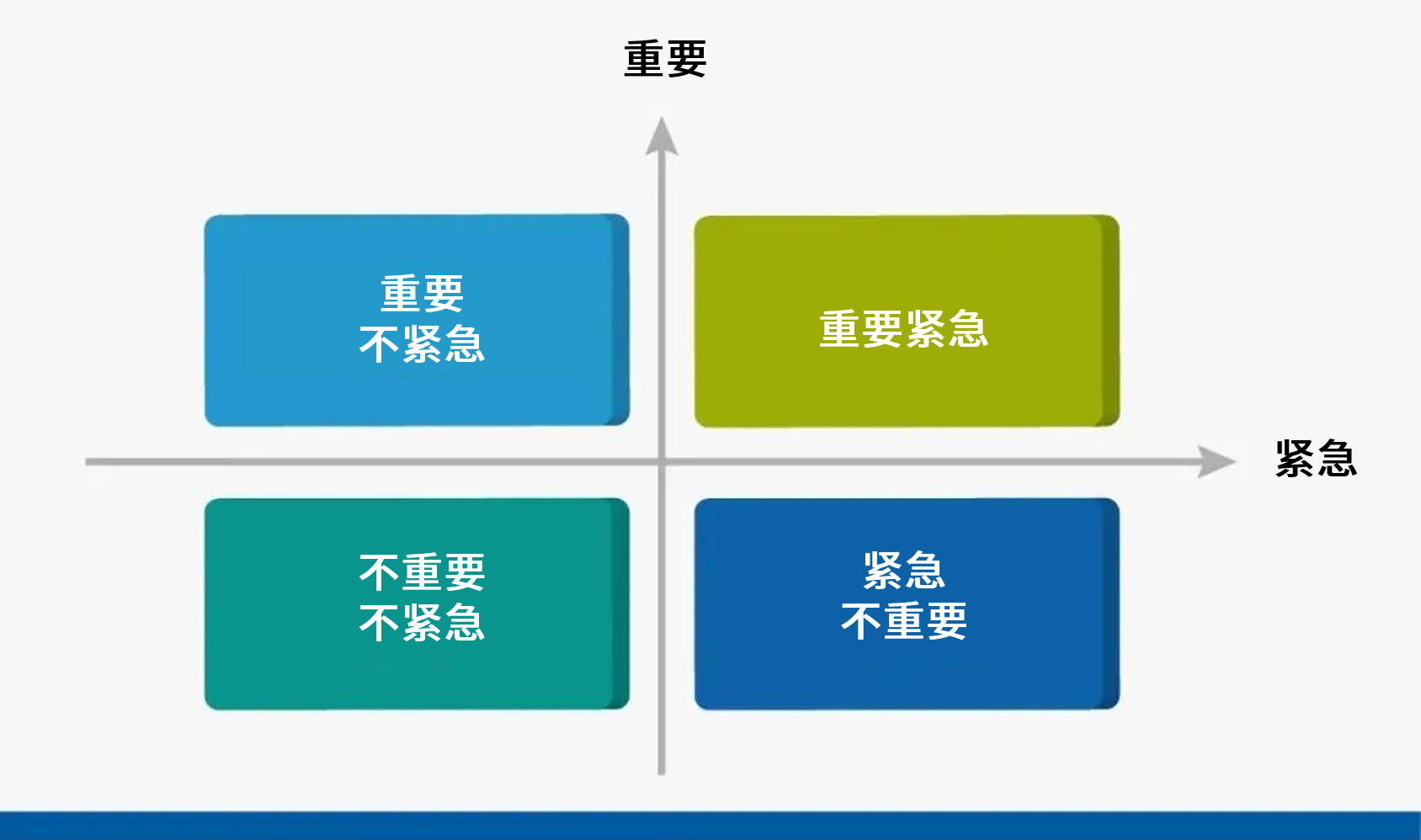 重要

重要
不紧急

重要紧急

紧急

不重要
不紧急

紧急
不重要